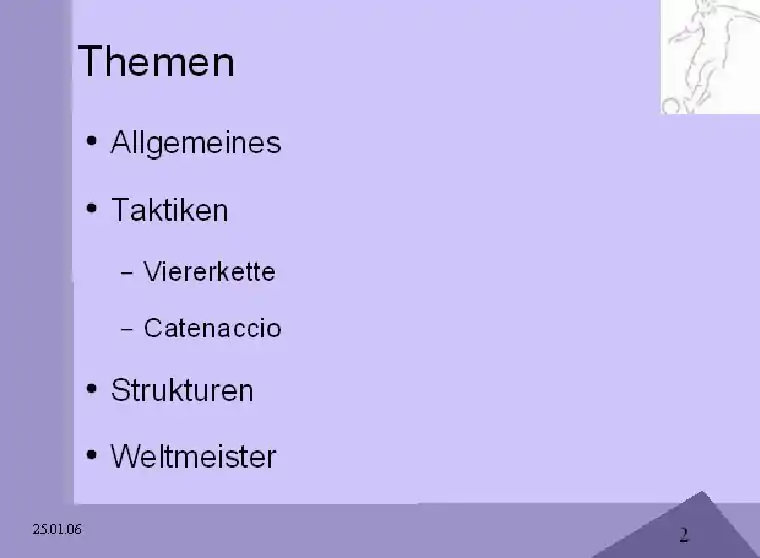 Themen

• Allgemeines

• Taktiken

– Viererkette

– Catenaccio

• Strukturen

• Weltmeister

25.01.06

2